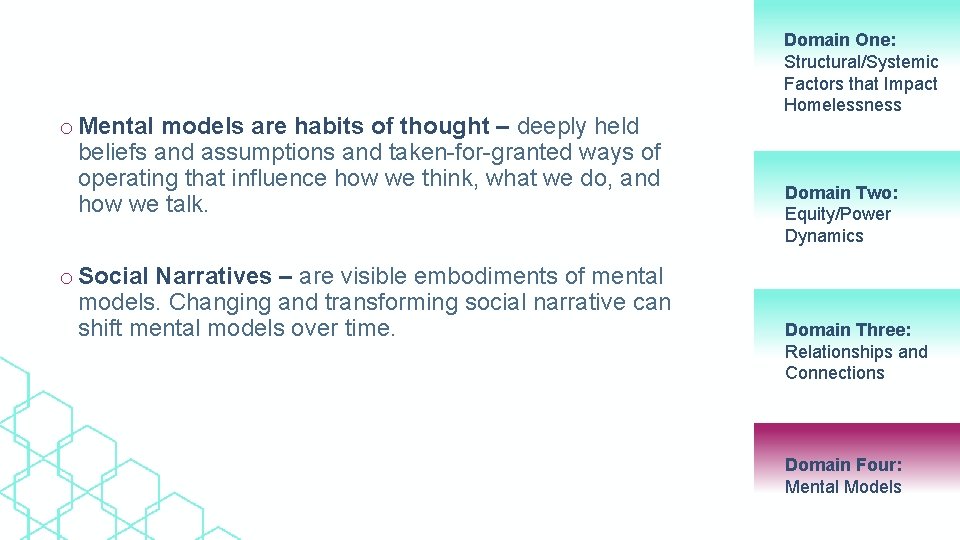 o Mental models are habits of thought – deeply held beliefs and assumptions and taken-for-granted ways of operating that influence how we think, what we do, and how we talk.

o Social Narratives – are visible embodiments of mental models. Changing and transforming social narrative can shift mental models over time.

Domain One: Structural/Systemic Factors that Impact Homelessness

Domain Two: Equity/Power Dynamics

Domain Three: Relationships and Connections

Domain Four: Mental Models